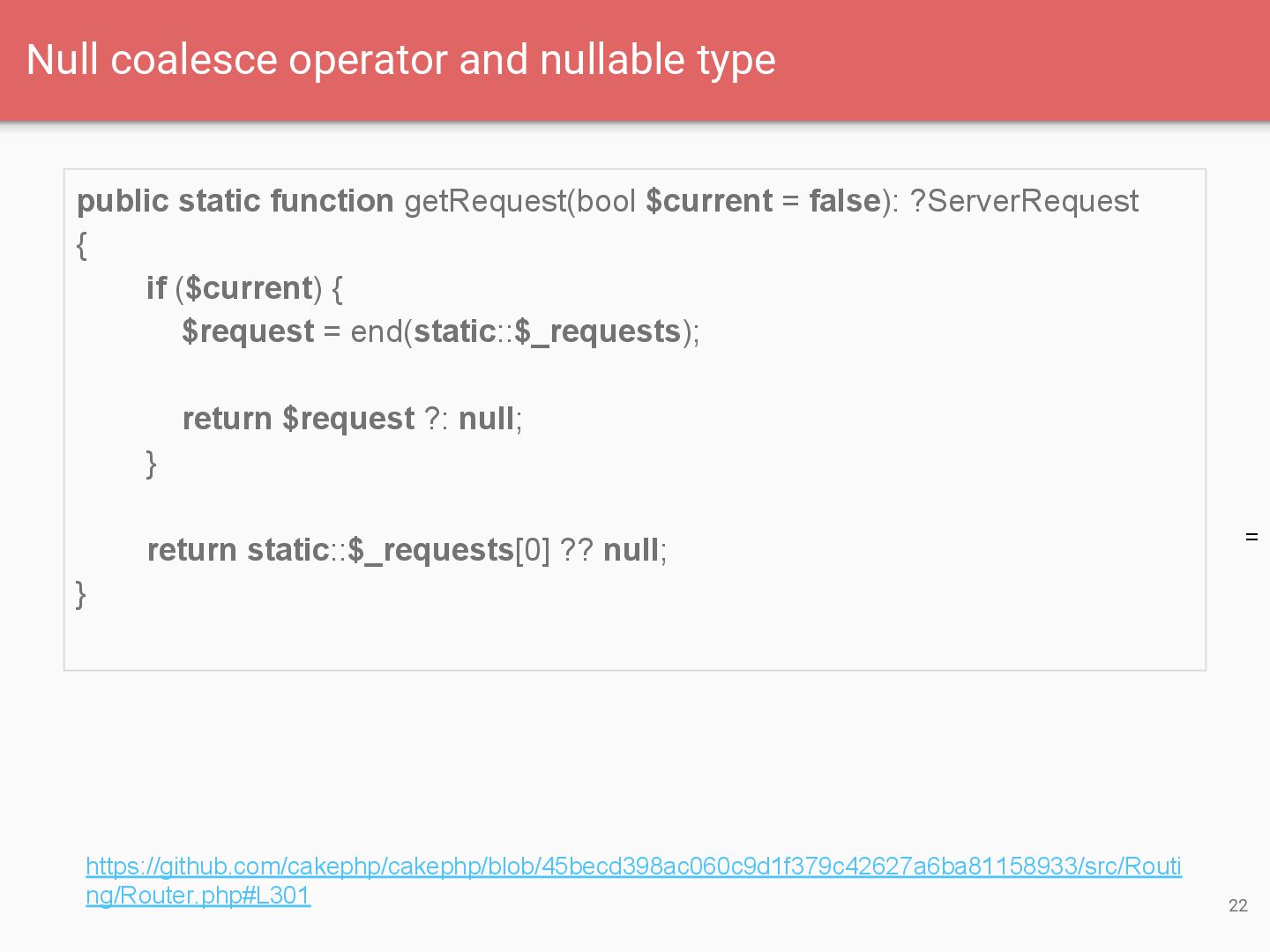 Null coalesce operator and nullable type

public static function getRequest(bool $current = false): ?ServerRequest
{
if ($current) {
$request = end(static::$_requests);

return $request ?: null;
}

return static::$_requests[0] ?? null;
}

=

https://github.com/cakephp/cakephp/blob/45becd398ac060c9d1f379c42627a6ba81158933/src/Routing/Router.php#L301

22